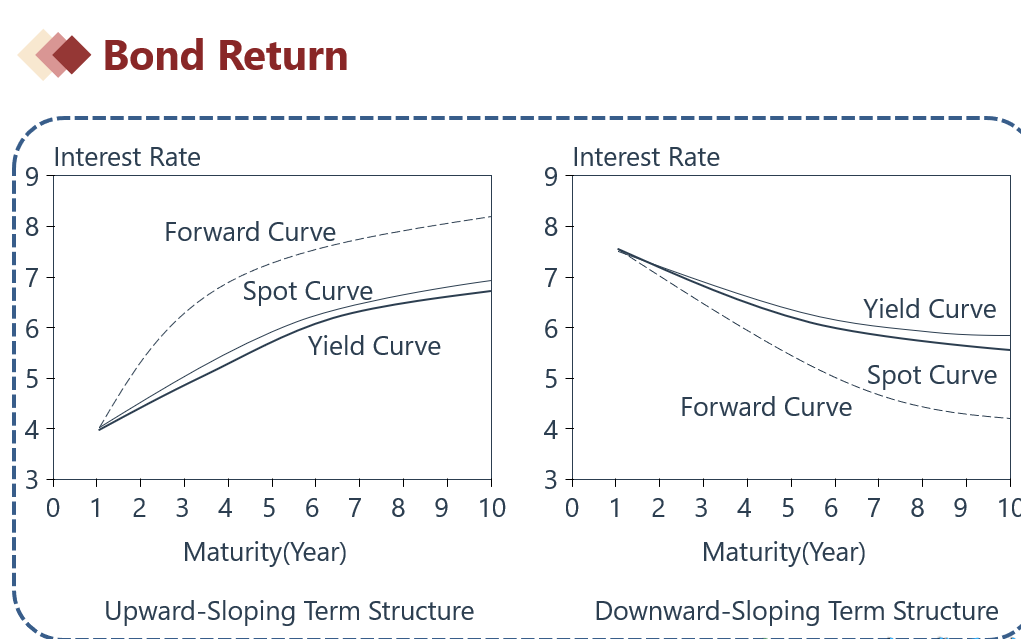 Bond Return

Interest Rate
9
8
7
6
5
4
3
Forward Curve
Spot Curve
Yield Curve
0 1 2 3 4 5 6 7 8 9 10
Maturity(Year)
Upward-Sloping Term Structure

Interest Rate
9
8
7
6
5
4
3
Yield Curve
Spot Curve
Forward Curve
0 1 2 3 4 5 6 7 8 9 10
Maturity(Year)
Downward-Sloping Term Structure